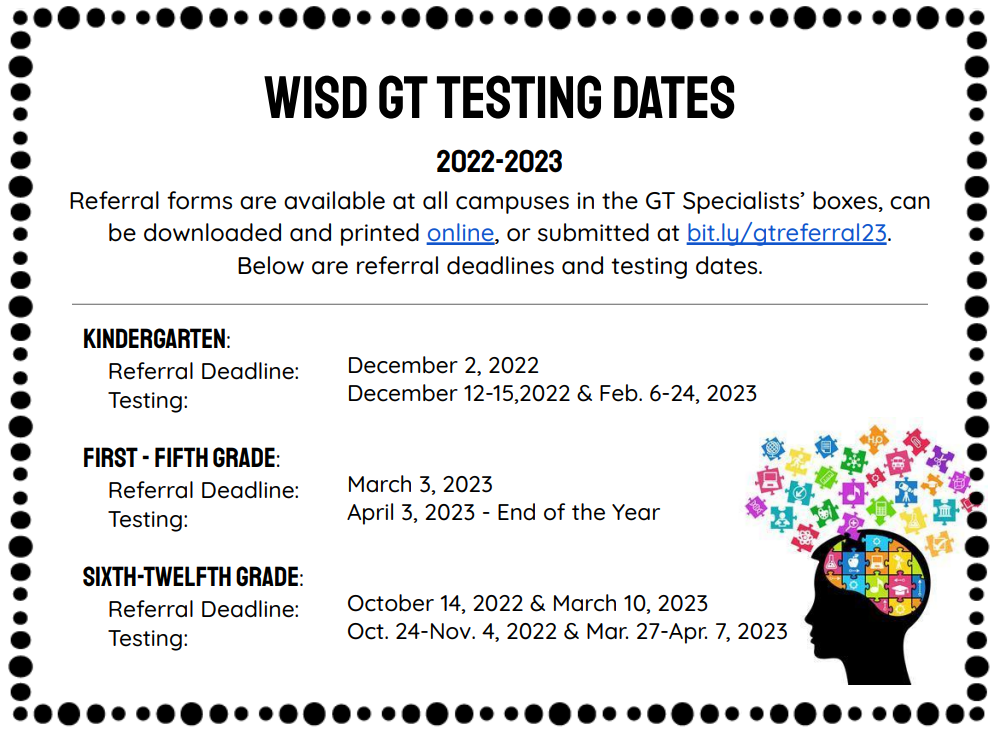 WISD GT TESTING DATES

2022-2023

Referral forms are available at all campuses in the GT Specialists' boxes, can be downloaded and printed online, or submitted at bit.ly/gtreferral23. Below are referral deadlines and testing dates.

KINDERGARTEN:
Referral Deadline: December 2, 2022
Testing: December 12-15,2022 & Feb. 6-24, 2023

FIRST - FIFTH GRADE:
Referral Deadline: March 3, 2023
Testing: April 3, 2023 - End of the Year

SIXTH-TWELFTH GRADE:
Referral Deadline: October 14, 2022 & March 10, 2023
Testing: Oct. 24-Nov. 4, 2022 & Mar. 27-Apr. 7, 2023